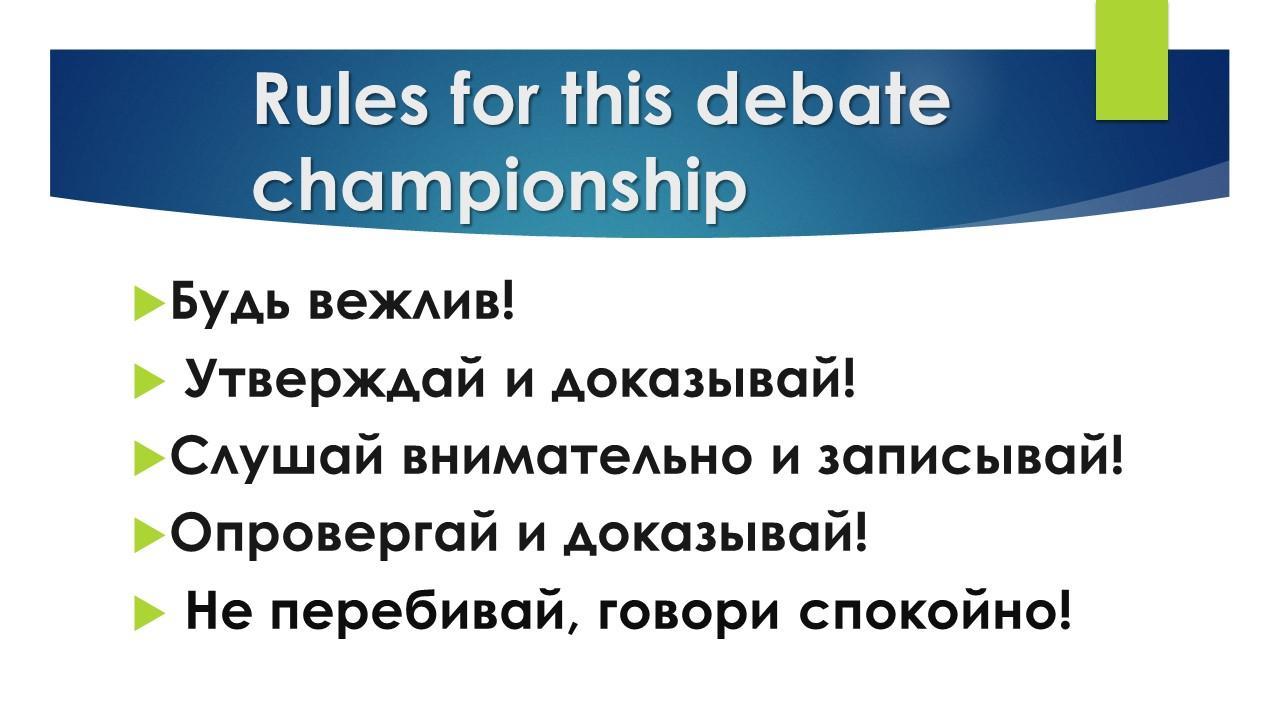 Rules for this debate championship

Будь вежлив!

Утверждай и доказывай!

Слушай внимательно и записывай!

Опровергай и доказывай!

Не перебивай, говори спокойно!